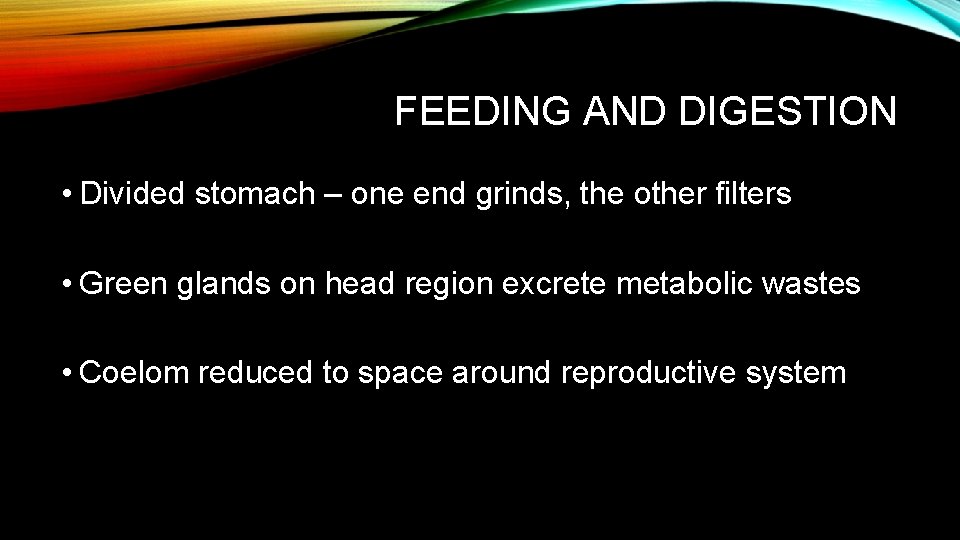 FEEDING AND DIGESTION

• Divided stomach – one end grinds, the other filters

• Green glands on head region excrete metabolic wastes

• Coelom reduced to space around reproductive system